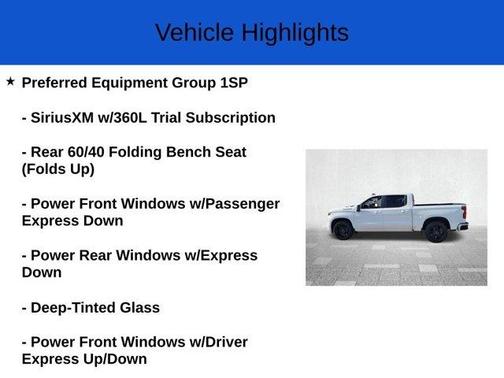 Vehicle Highlights

★ Preferred Equipment Group 1SP

- SiriusXM w/360L Trial Subscription

- Rear 60/40 Folding Bench Seat (Folds Up)

- Power Front Windows w/Passenger Express Down

- Power Rear Windows w/Express Down

- Deep-Tinted Glass

- Power Front Windows w/Driver Express Up/Down